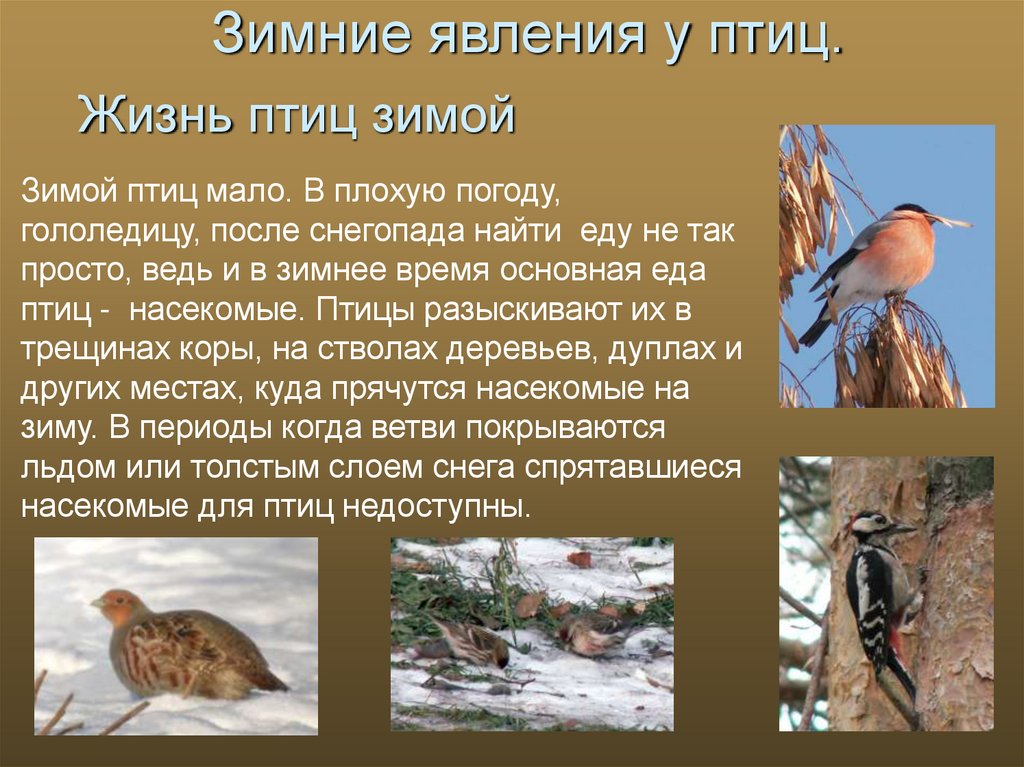 Зимние явления у птиц.

Жизнь птиц зимой

Зимой птиц мало. В плохую погоду, гололедицу, после снегопада найти еду не так просто, ведь и в зимнее время основная еда птиц - насекомые. Птицы разыскивают их в трещинах коры, на стволах деревьев, дуплах и других местах, куда прячутся насекомые на зиму. В периоды когда ветви покрываются льдом или толстым слоем снега спрятавшиеся насекомые для птиц недоступны.